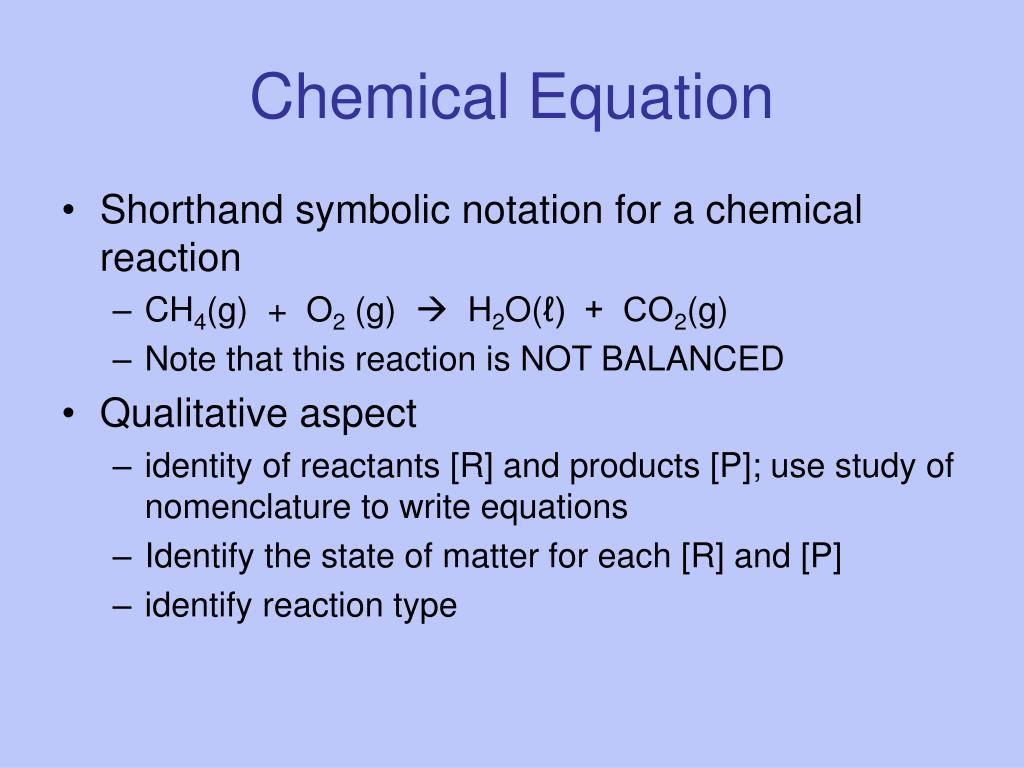 Chemical Equation

• Shorthand symbolic notation for a chemical reaction
– $CH_4(g) + O_2 (g) \rightarrow H_2O(\ell) + CO_2(g)$
– Note that this reaction is NOT BALANCED

• Qualitative aspect
– identity of reactants [R] and products [P]; use study of nomenclature to write equations
– Identify the state of matter for each [R] and [P]
– identify reaction type